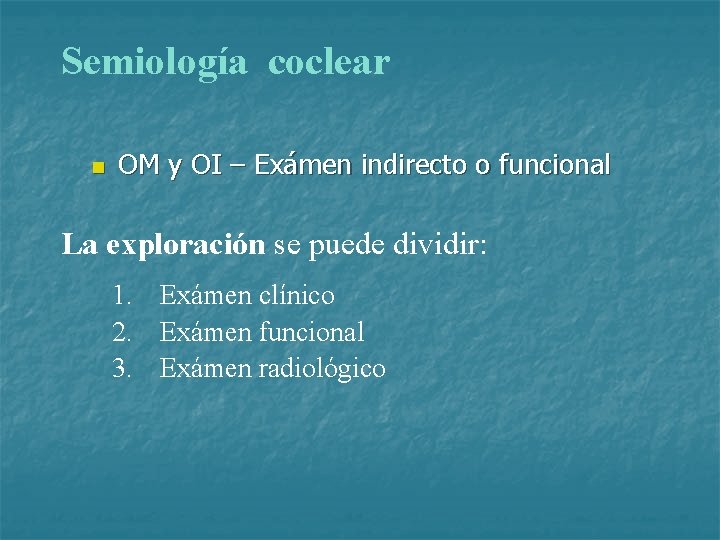 Semiología coclear

OM y OI – Exámen indirecto o funcional

La exploración se puede dividir:

1. Exámen clínico
2. Exámen funcional
3. Exámen radiológico